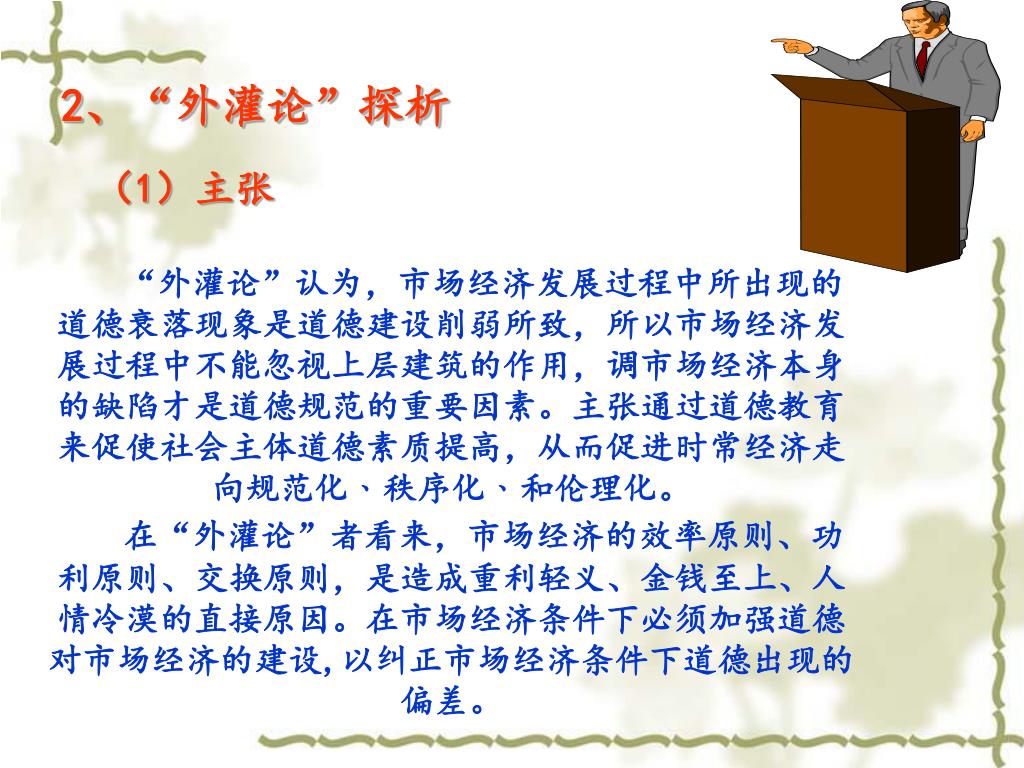 2、“外灌论”探析

（1）主张

“外灌论”认为，市场经济发展过程中所出现的道德衰落现象是道德建设削弱所致，所以市场经济发展过程中不能忽视上层建筑的作用，调市场经济本身的缺陷才是道德规范的重要因素。主张通过道德教育来促使社会主体道德素质提高，从而促进时常经济走向规范化、秩序化、和伦理化。

在“外灌论”者看来，市场经济的效率原则、功利原则、交换原则，是造成重利轻义、金钱至上、人情冷漠的直接原因。在市场经济条件下必须加强道德对市场经济的建设,以纠正市场经济条件下道德出现的偏差。